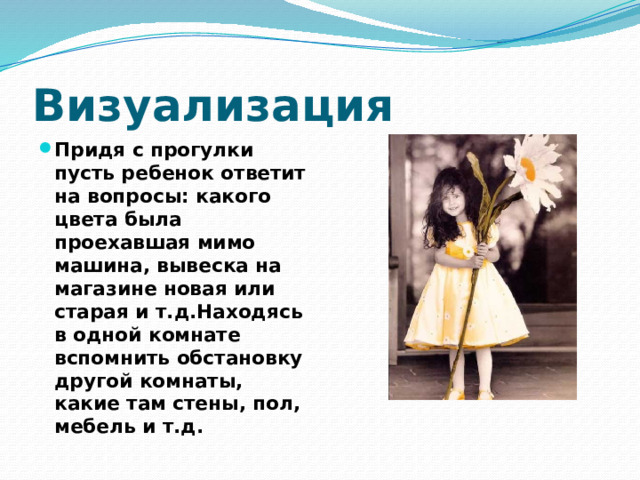 Визуализация

Придя с прогулки пусть ребенок ответит на вопросы: какого цвета была проехавшая мимо машина, вывеска на магазине новая или старая и т.д.Находясь в одной комнате вспомнить обстановку другой комнаты, какие там стены, пол, мебель и т.д.